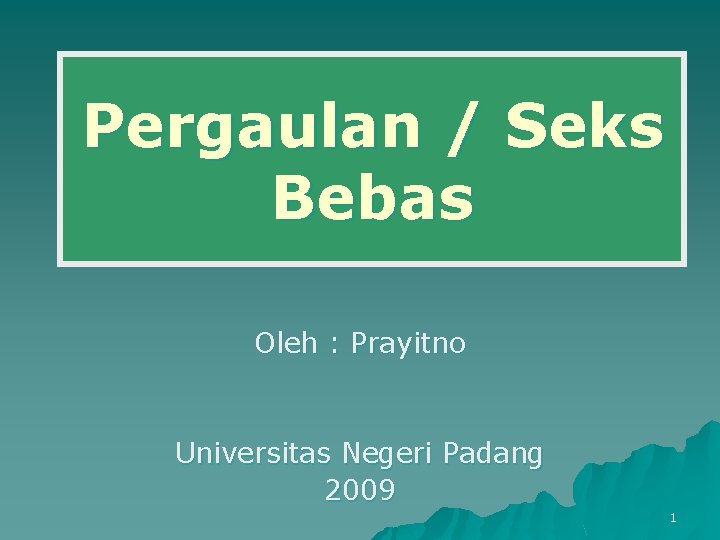 Pergaulan / Seks Bebas

Oleh : Prayitno

Universitas Negeri Padang
2009

1